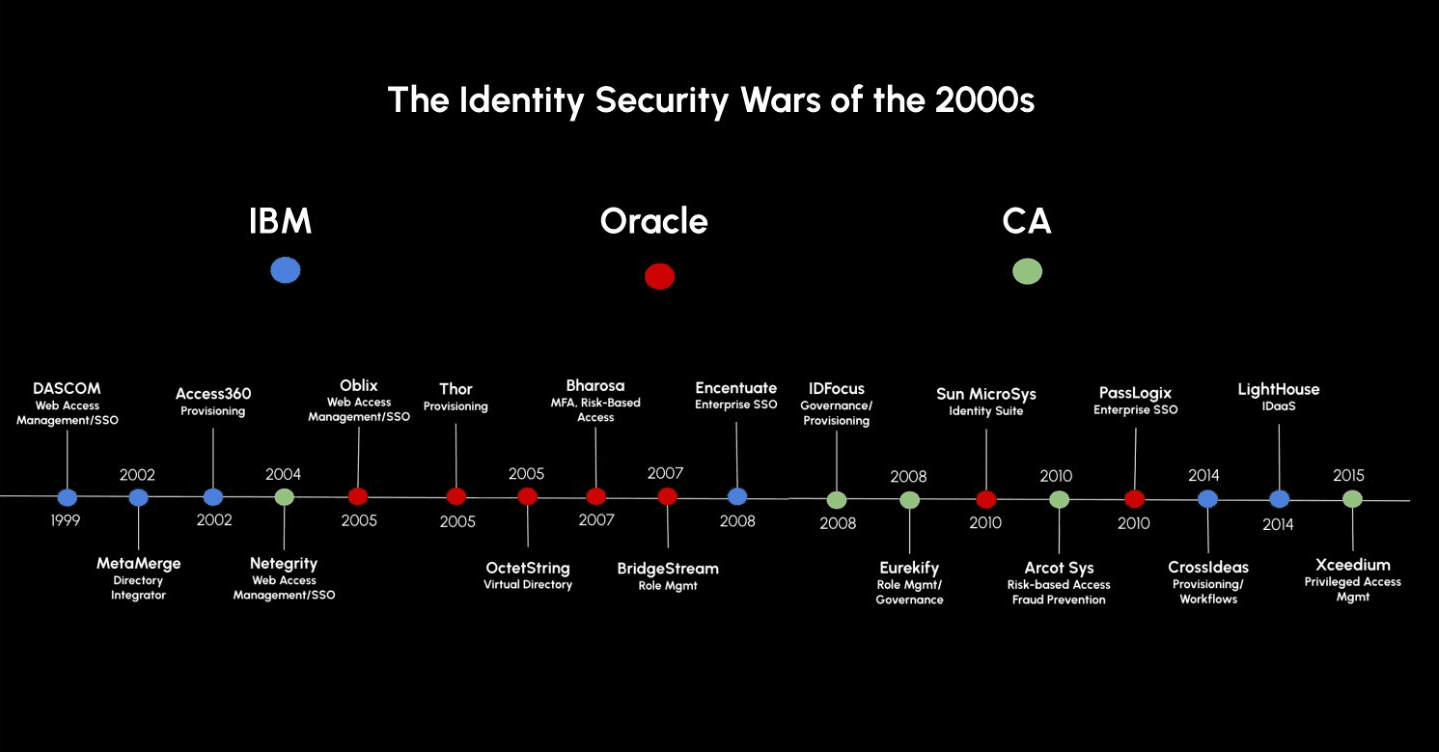 The Identity Security Wars of the 2000s

IBM

Oracle

CA

DASCOM
Web Access Management/SSO

1999

2002

MetaMerge
Directory Integrator

Access360
Provisioning

2002

2004

Netegrity
Web Access Management/SSO

Oblix
Web Access Management/SSO

2005

Thor
Provisioning

2005

2005

OctetString
Virtual Directory

Bharosa
MFA, Risk-Based Access

2007

2007

BridgeStream
Role Mgmt

Encentuate
Enterprise SSO

2008

IDFocus
Governance/ Provisioning

2008

2008

Eurekify
Role Mgmt/ Governance

Sun MicroSys
Identity Suite

2010

2010

Arcot Sys
Risk-based Access Fraud Prevention

PassLogix
Enterprise SSO

2010

2014

CrossIdeas
Provisioning/ Workflows

LightHouse
IDaaS

2014

2015

Xceedium
Privileged Access Mgmt